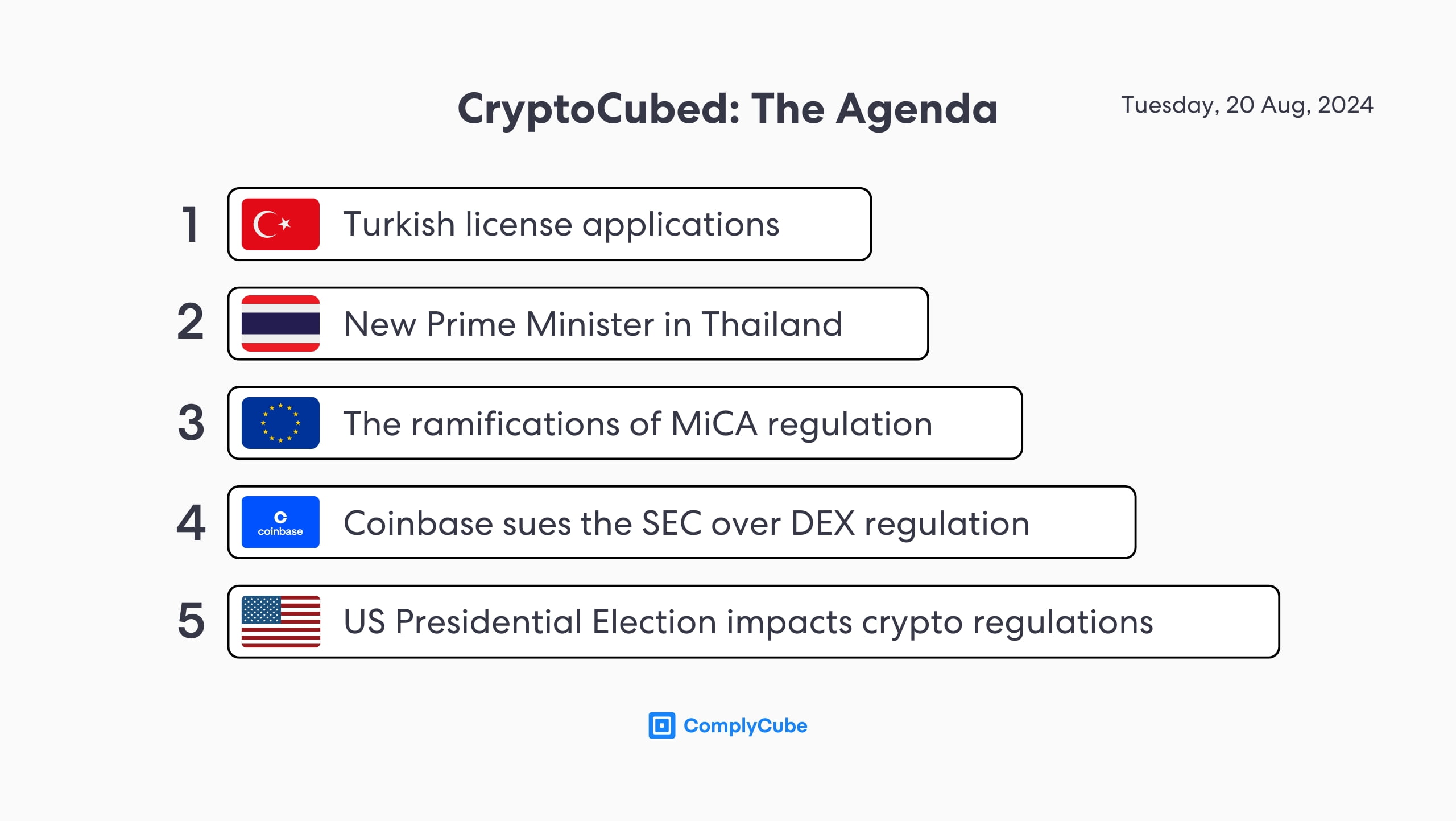 CryptoCubed: The Agenda

Tuesday, 20 Aug, 2024

1 Turkish license applications

2 New Prime Minister in Thailand

3 The ramifications of MiCA regulation

4 coinbase Coinbase sues the SEC over DEX regulation

5 US Presidential Election impacts crypto regulations

ComplyCube